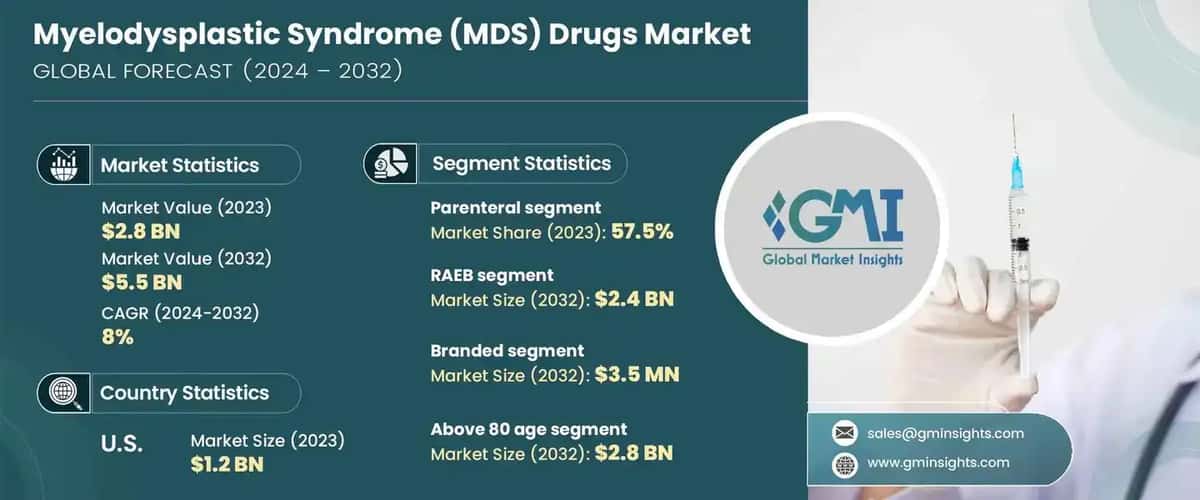 Myelodysplastic Syndrome (MDS) Drugs Market
GLOBAL FORECAST (2024 – 2032)

Market Statistics

Market Value (2023)
$2.8 BN
Market Value (2032)
$5.5 BN
CAGR (2024-2032)
8%

Country Statistics

U.S.
Market Size (2023)
$1.2 BN

Segment Statistics

Parenteral segment
Market Share (2023): 57.5%

RAEB segment
Market Size (2032): $2.4 BN

Branded segment
Market Size (2032): $3.5 MN

Above 80 age segment
Market Size (2032): $2.8 BN

GMI
Global Market Insights

sales@gminsights.com
www.gminsights.com